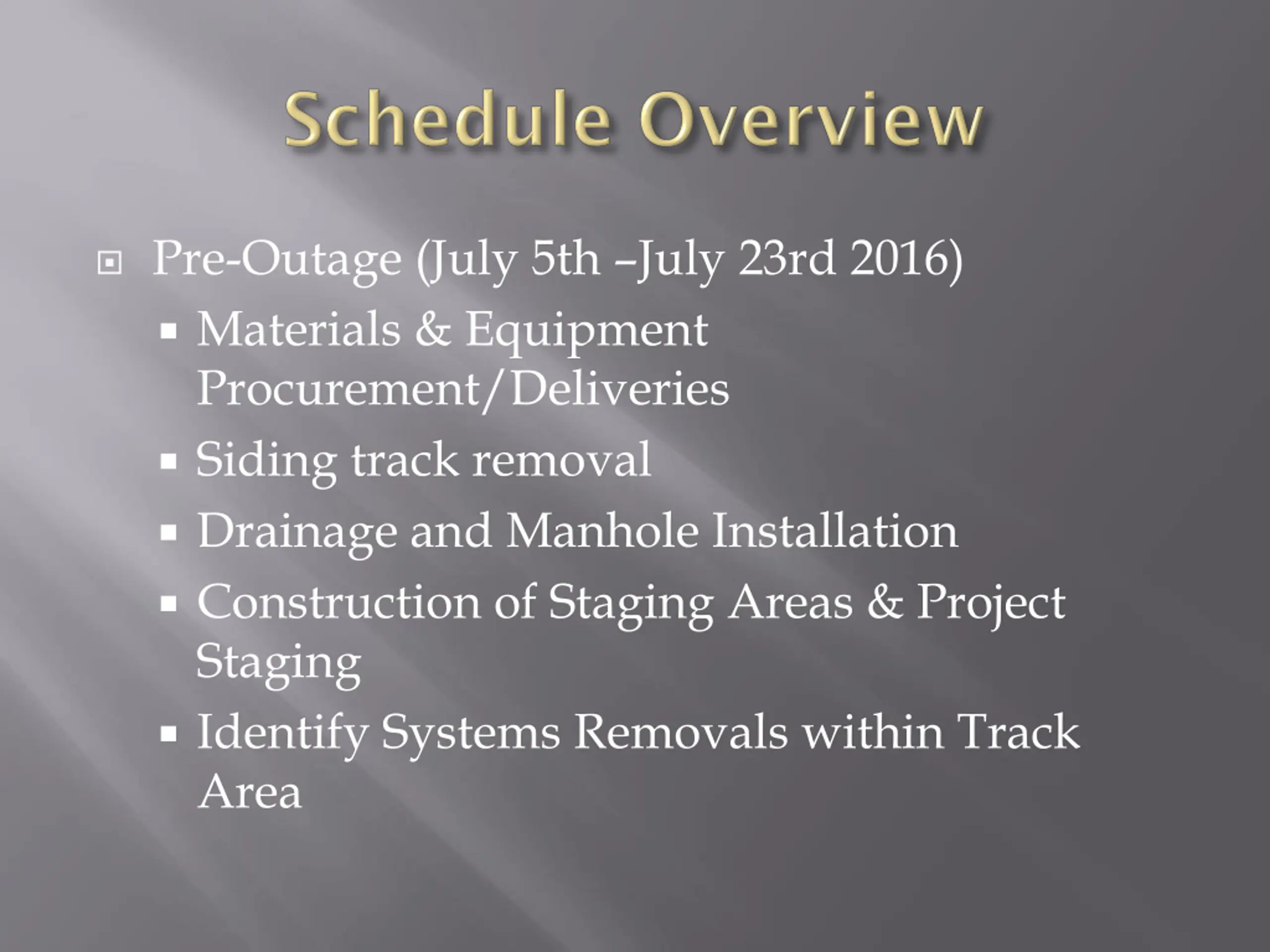 Schedule Overview

Pre-Outage (July 5th –July 23rd 2016)

Materials & Equipment Procurement/Deliveries

Siding track removal

Drainage and Manhole Installation

Construction of Staging Areas & Project Staging

Identify Systems Removals within Track Area